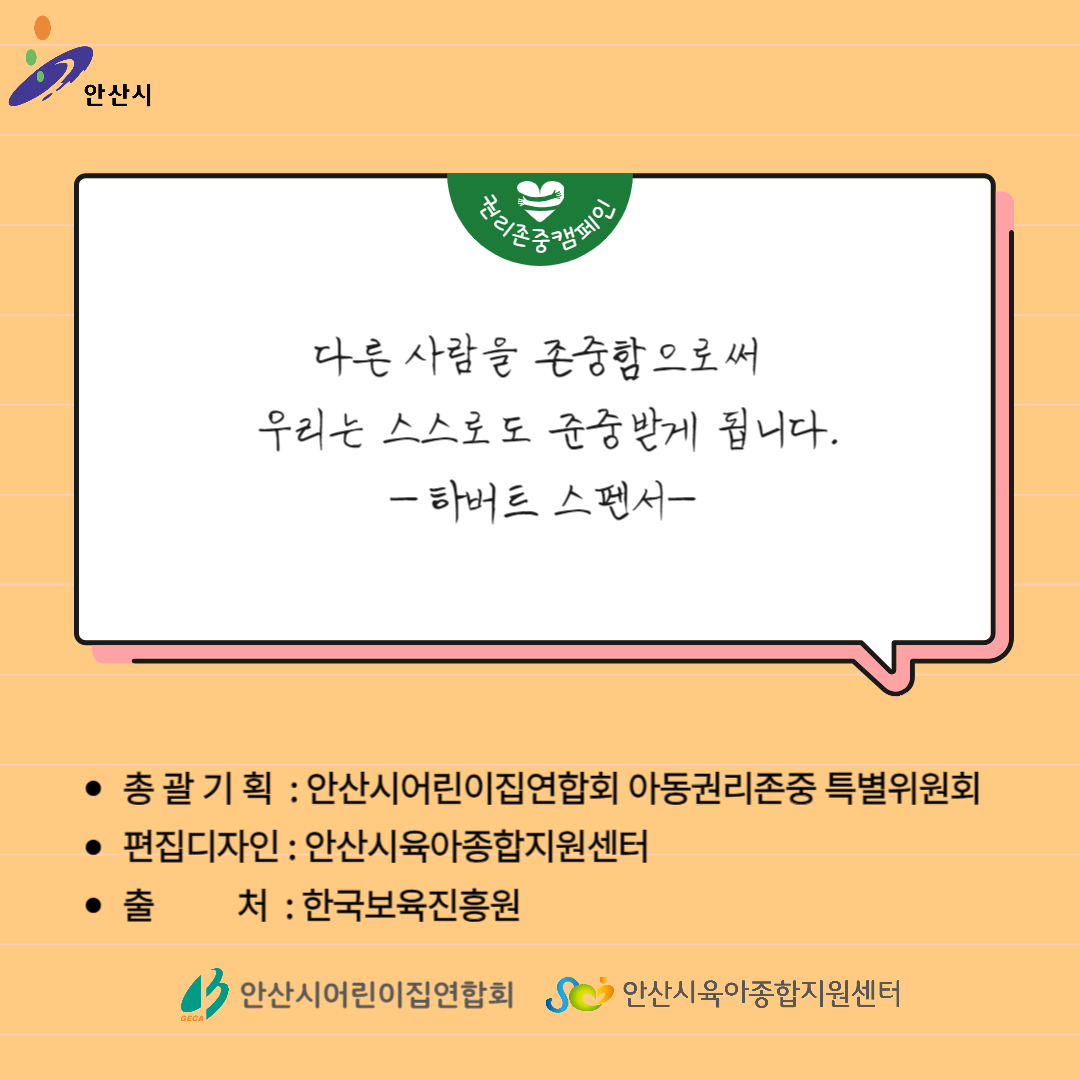 안산시

권리존중캠페인

다른 사람을 존중함으로써
우리는 스스로도 존중받게 됩니다.
-하버트 스펜서-

● 총 괄 기 획 : 안산시어린이집연합회 아동권리존중 특별위원회
● 편집디자인 : 안산시육아종합지원센터
● 출 처 : 한국보육진흥원

GECA 안산시어린이집연합회 안산시육아종합지원센터